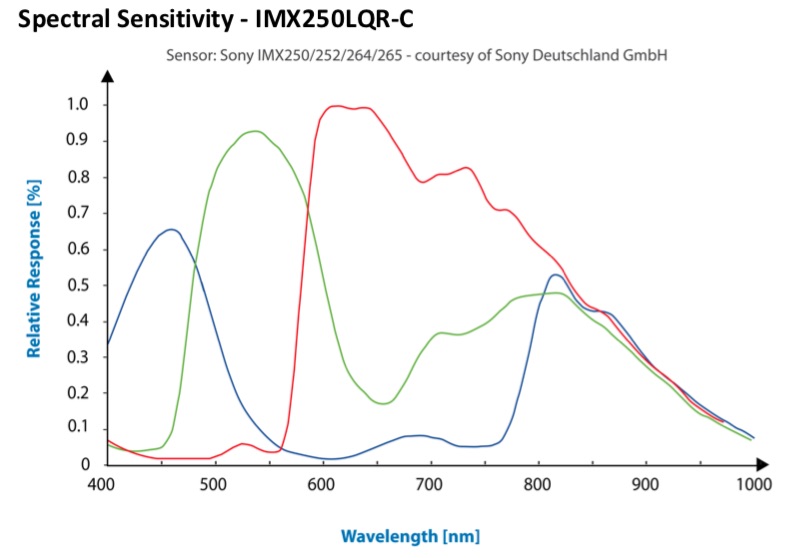 Spectral Sensitivity - IMX250LQR-C

Sensor: Sony IMX250/252/264/265 - courtesy of Sony Deutschland GmbH

Relative Response [%]

1.0
0.9
0.8
0.7
0.6
0.5
0.4
0.3
0.2
0.1
0

400 500 600 700 800 900 1000

Wavelength [nm]